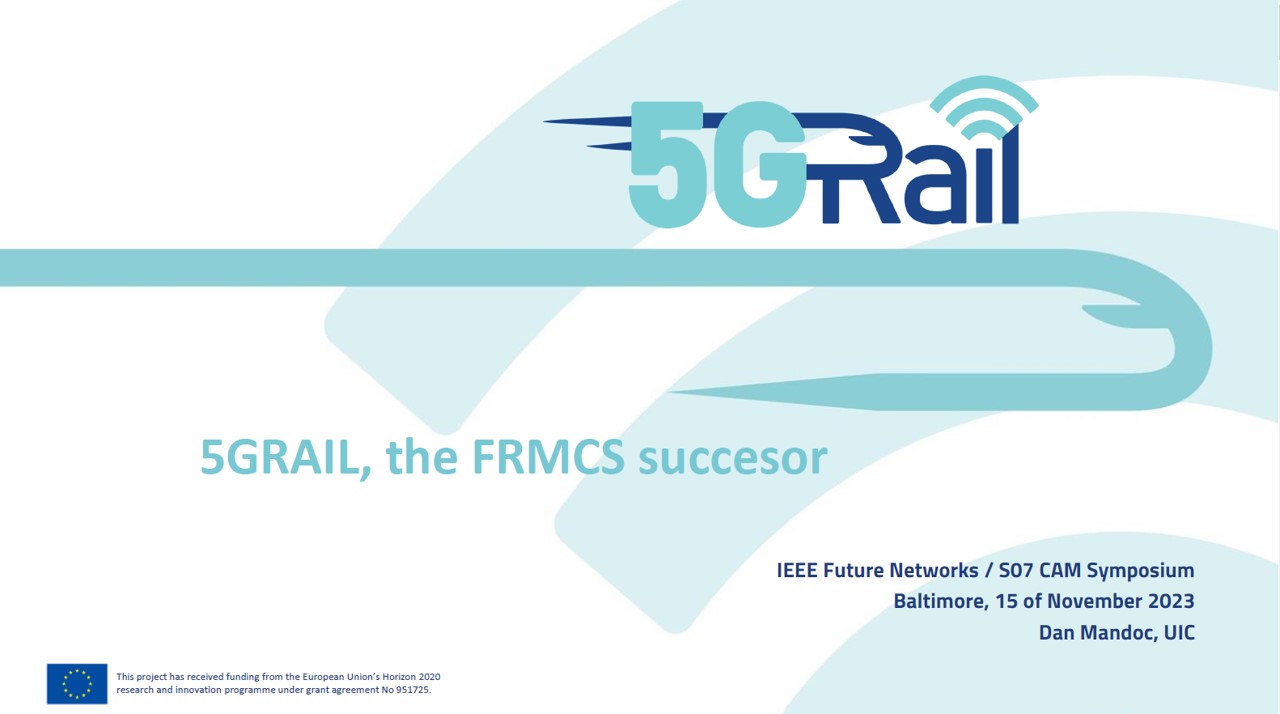 5GRail

5GRAIL, the FRMCS succesor

IEEE Future Networks / S07 CAM Symposium
Baltimore, 15 of November 2023
Dan Mandoc, UIC

This project has received funding from the European Union's Horizon 2020 research and innovation programme under grant agreement No 951725.